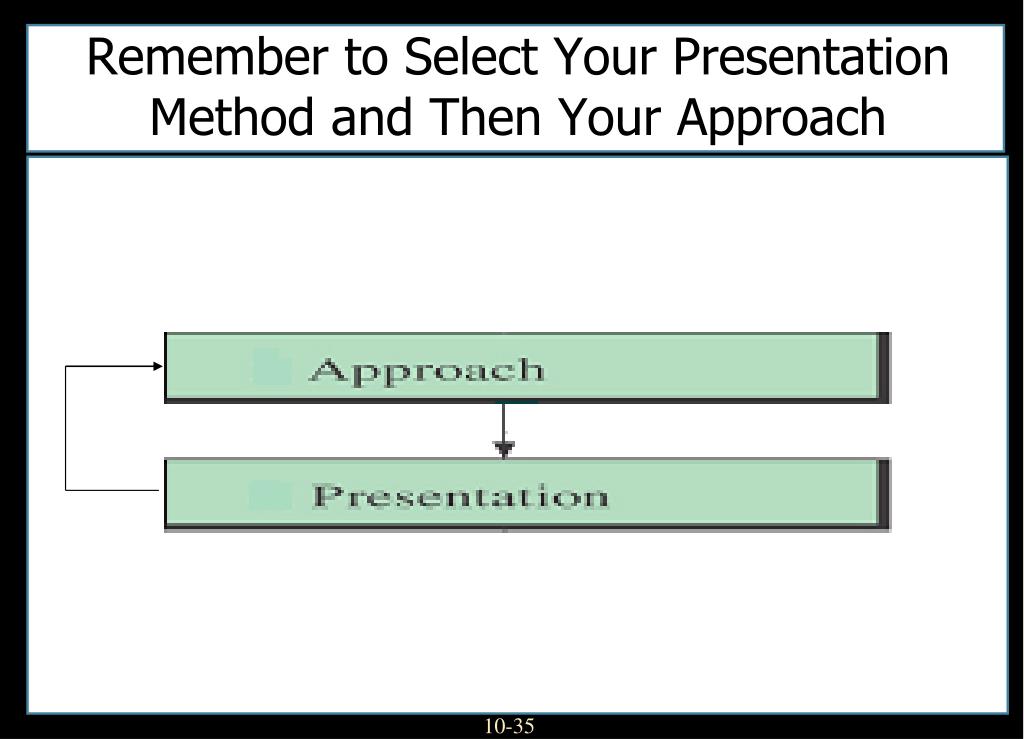 Remember to Select Your Presentation Method and Then Your Approach

Approach

Presentation

10-35